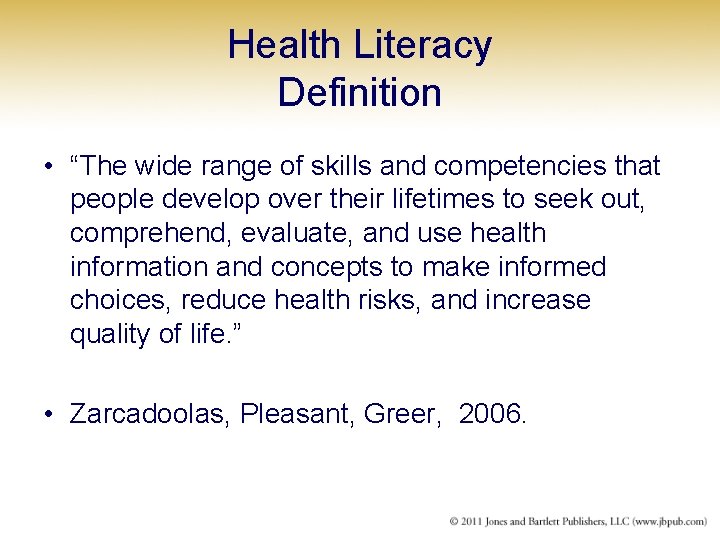 Health Literacy
Definition

• “The wide range of skills and competencies that people develop over their lifetimes to seek out, comprehend, evaluate, and use health information and concepts to make informed choices, reduce health risks, and increase quality of life.”

• Zarcadoolas, Pleasant, Greer, 2006.

© 2011 Jones and Bartlett Publishers, LLC (www.jbpub.com)